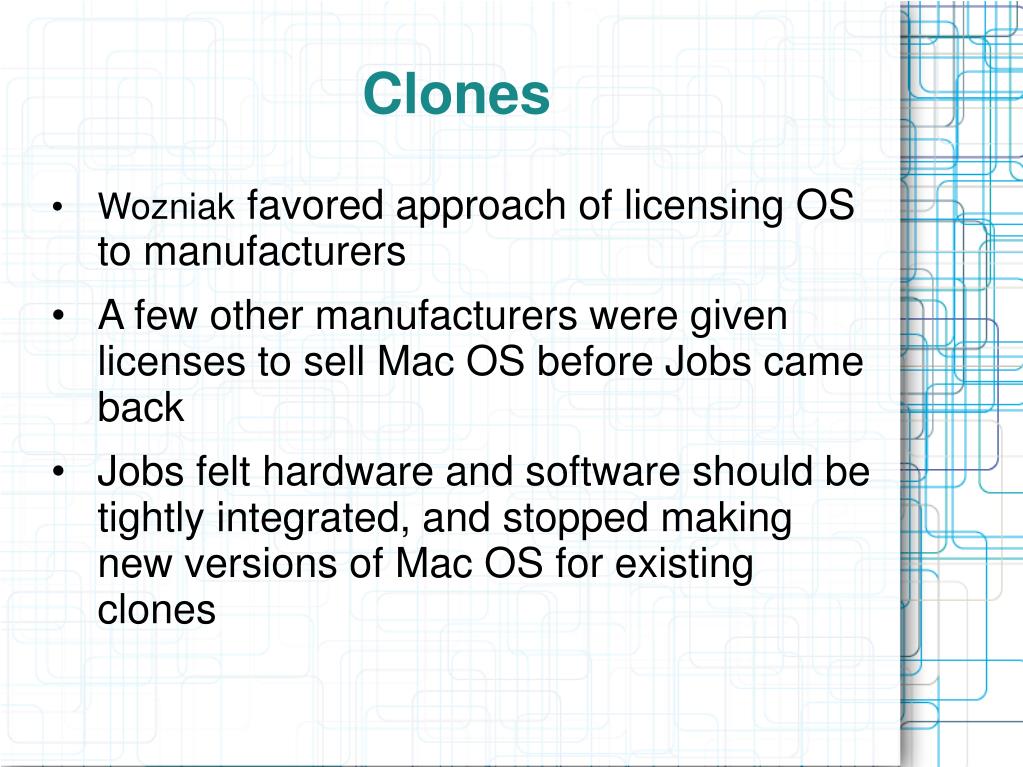 Clones

• Wozniak favored approach of licensing OS to manufacturers

• A few other manufacturers were given licenses to sell Mac OS before Jobs came back

• Jobs felt hardware and software should be tightly integrated, and stopped making new versions of Mac OS for existing clones